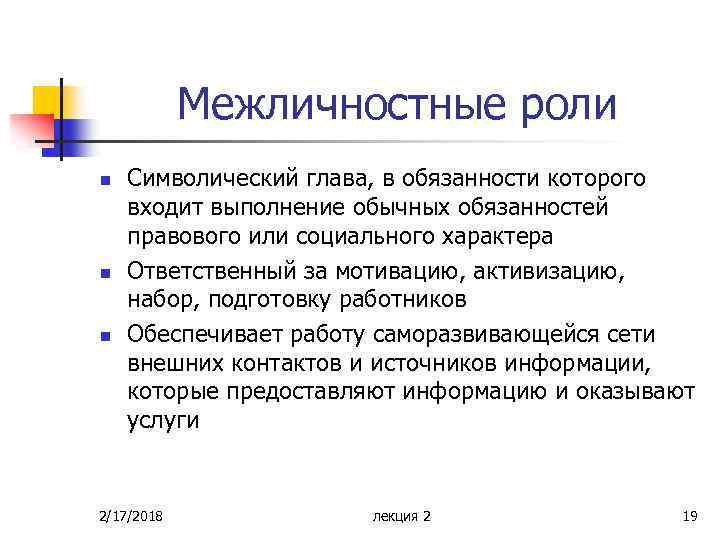 Межличностные роли

- Символический глава, в обязанности которого входит выполнение обычных обязанностей правового или социального характера
- Ответственный за мотивацию, активизацию, набор, подготовку работников
- Обеспечивает работу саморазвивающейся сети внешних контактов и источников информации, которые предоставляют информацию и оказывают услуги

2/17/2018

лекция 2

19